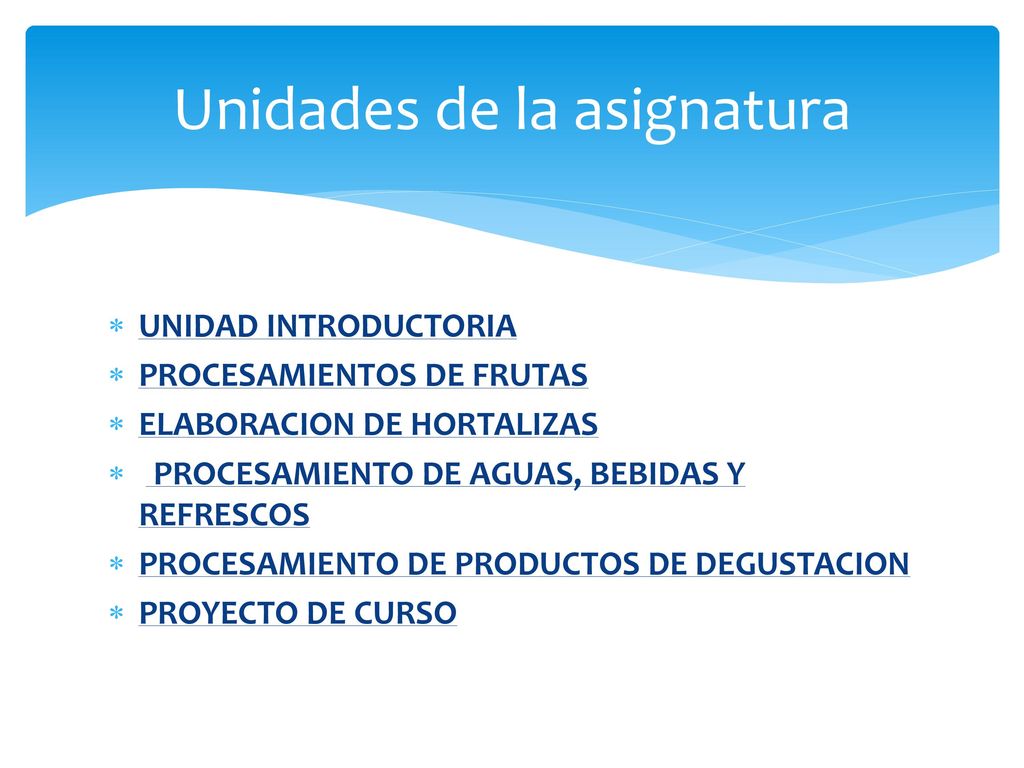 Unidades de la asignatura

* UNIDAD INTRODUCTORIA
* PROCESAMIENTOS DE FRUTAS
* ELABORACION DE HORTALIZAS
* PROCESAMIENTO DE AGUAS, BEBIDAS Y REFRESCOS
* PROCESAMIENTO DE PRODUCTOS DE DEGUSTACION
* PROYECTO DE CURSO